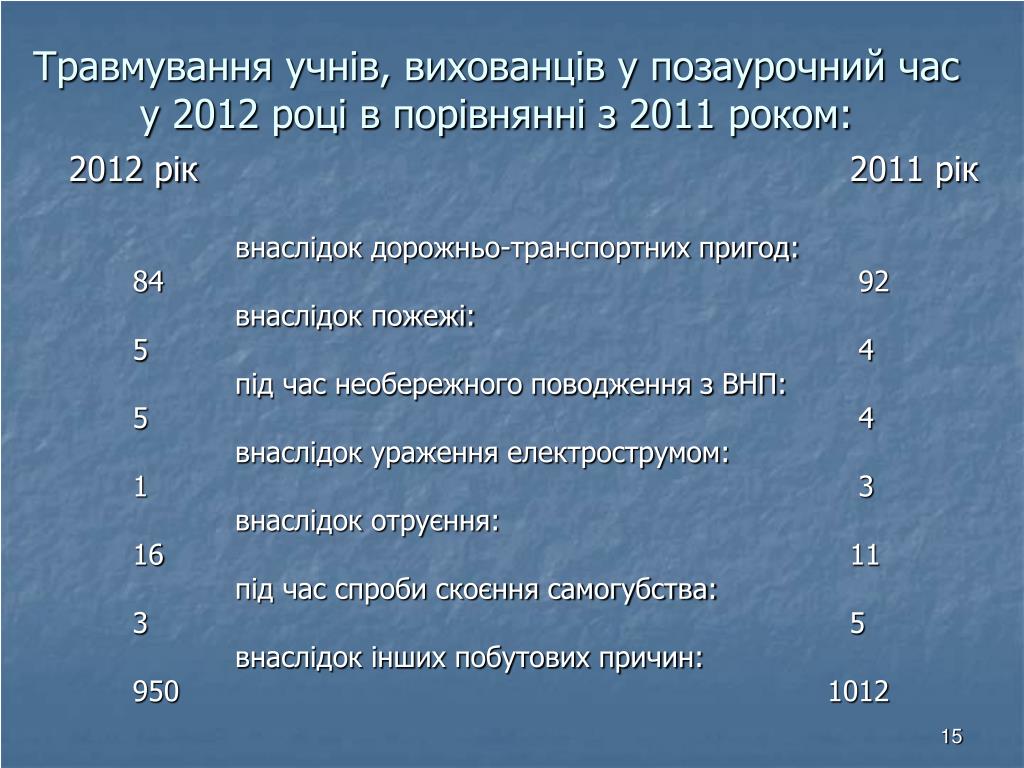 Травмування учнів, вихованців у позаурочний час у 2012 році в порівнянні з 2011 роком:

2012 рік 2011 рік

внаслідок дорожньо-транспортних пригод:
84 92
внаслідок пожежі:
5 4
під час необережного поводження з ВНП:
5 4
внаслідок ураження електрострумом:
1 3
внаслідок отруєння:
16 11
під час спроби скоєння самогубства:
3 5
внаслідок інших побутових причин:
950 1012

15